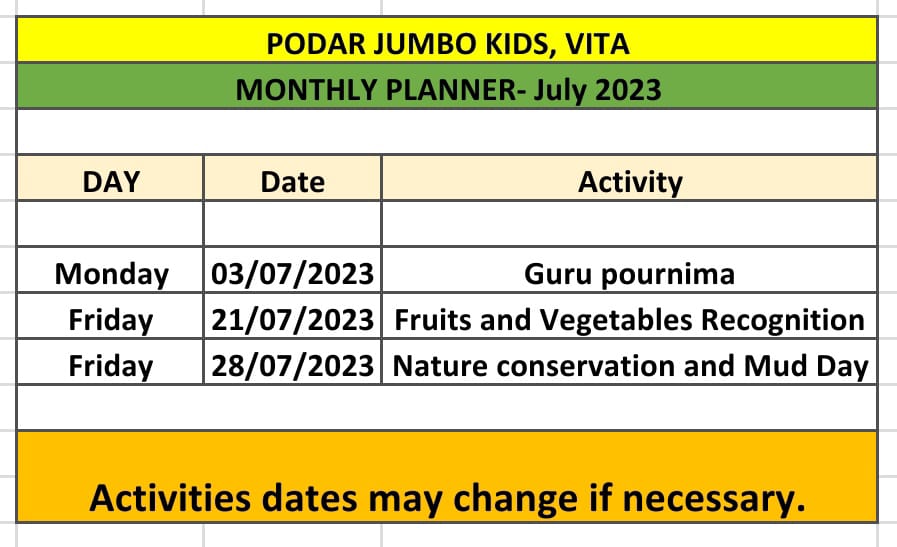 PODAR JUMBO KIDS, VITA

MONTHLY PLANNER- July 2023

| DAY | Date | Activity |
|---|---|---|
| | | |
| Monday | 03/07/2023 | Guru pournima |
| Friday | 21/07/2023 | Fruits and Vegetables Recognition |
| Friday | 28/07/2023 | Nature conservation and Mud Day |

Activities dates may change if necessary.